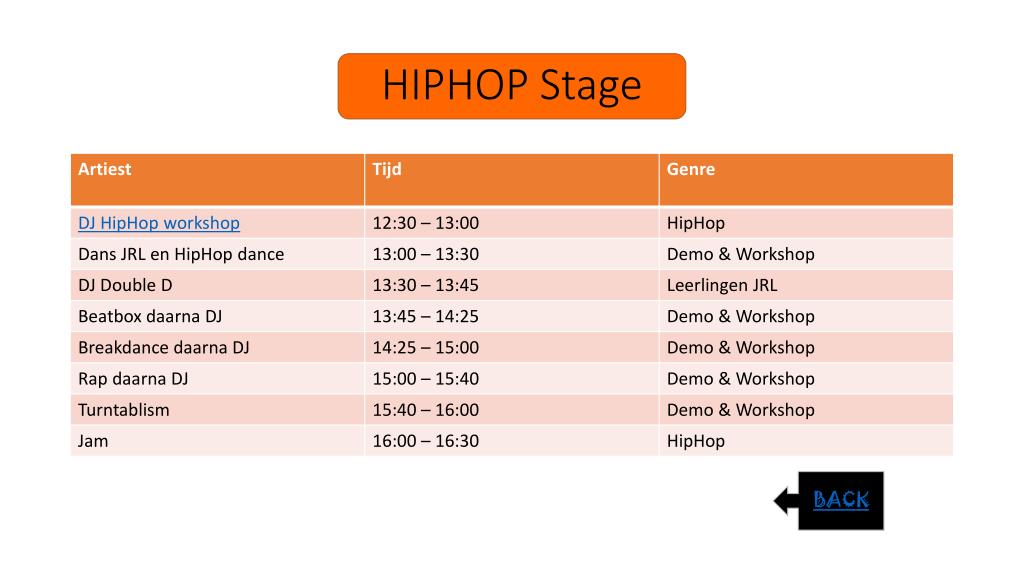 HIPHOP Stage

| Artiest | Tijd | Genre |
|---|---|---|
| DJ HipHop workshop | 12:30 – 13:00 | HipHop |
| Dans JRL en HipHop dance | 13:00 – 13:30 | Demo & Workshop |
| DJ Double D | 13:30 – 13:45 | Leerlingen JRL |
| Beatbox daarna DJ | 13:45 – 14:25 | Demo & Workshop |
| Breakdance daarna DJ | 14:25 – 15:00 | Demo & Workshop |
| Rap daarna DJ | 15:00 – 15:40 | Demo & Workshop |
| Turntablism | 15:40 – 16:00 | Demo & Workshop |
| Jam | 16:00 – 16:30 | HipHop |

BACK